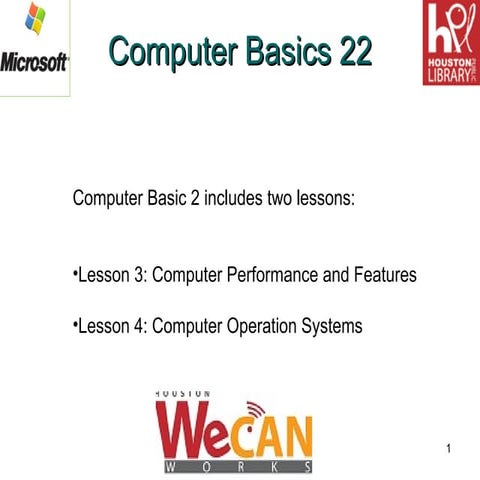 Microsoft

Computer Basics 22

hpl HOUSTON PUBLIC LIBRARY

Computer Basic 2 includes two lessons:

•Lesson 3: Computer Performance and Features

•Lesson 4: Computer Operation Systems

HOUSTON WeCAN WORKS

1